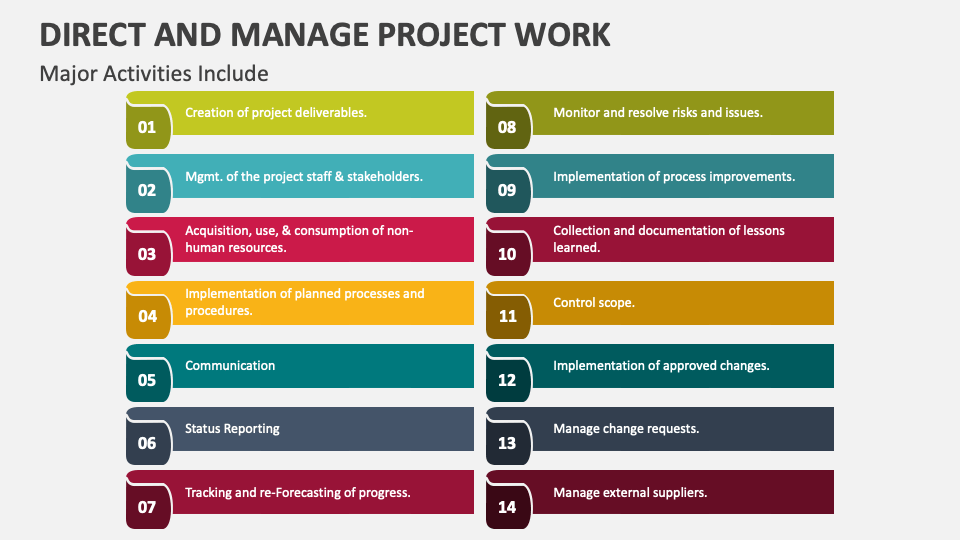 DIRECT AND MANAGE PROJECT WORK

Major Activities Include

01 Creation of project deliverables.

02 Mgmt. of the project staff & stakeholders.

03 Acquisition, use, & consumption of non-human resources.

04 Implementation of planned processes and procedures.

05 Communication

06 Status Reporting

07 Tracking and re-Forecasting of progress.

08 Monitor and resolve risks and issues.

09 Implementation of process improvements.

10 Collection and documentation of lessons learned.

11 Control scope.

12 Implementation of approved changes.

13 Manage change requests.

14 Manage external suppliers.